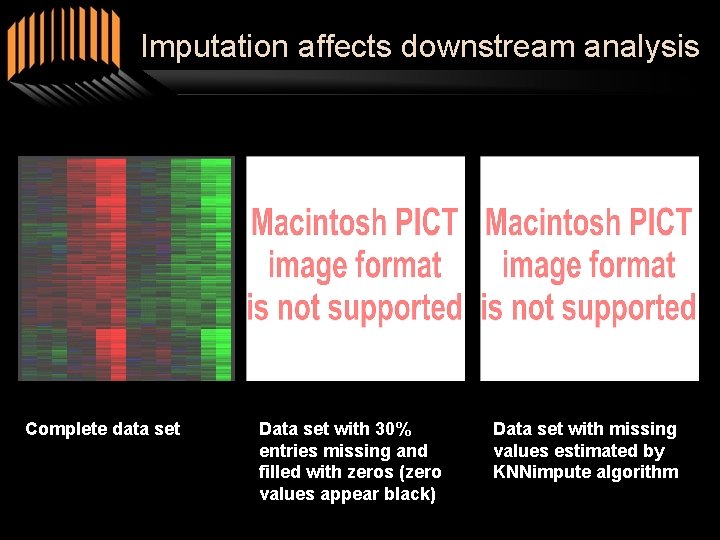 Imputation affects downstream analysis

Macintosh PICT image format is not supported

Macintosh PICT image format is not supported

Complete data set

Data set with 30% entries missing and filled with zeros (zero values appear black)

Data set with missing values estimated by KNNimpute algorithm